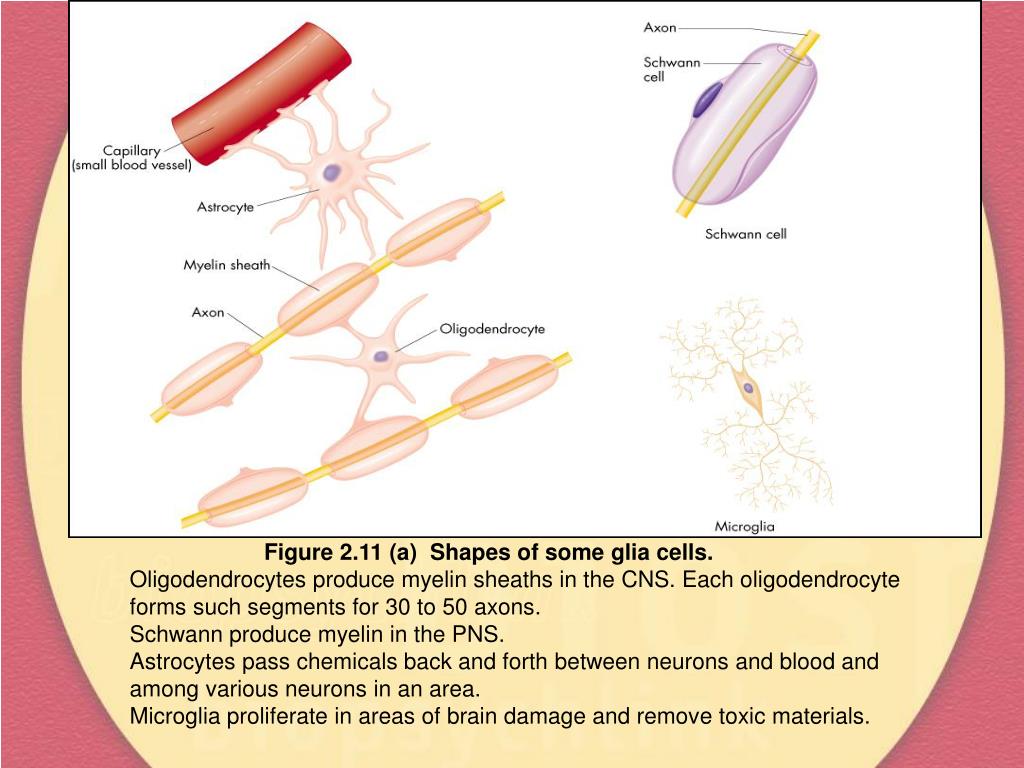 Capillary
(small blood vessel)

Astrocyte

Myelin sheath

Axon

Oligodendrocyte

Axon

Schwann cell

Schwann cell

Microglia

Figure 2.11 (a) Shapes of some glia cells.
Oligodendrocytes produce myelin sheaths in the CNS. Each oligodendrocyte forms such segments for 30 to 50 axons.
Schwann produce myelin in the PNS.
Astrocytes pass chemicals back and forth between neurons and blood and among various neurons in an area.
Microglia proliferate in areas of brain damage and remove toxic materials.